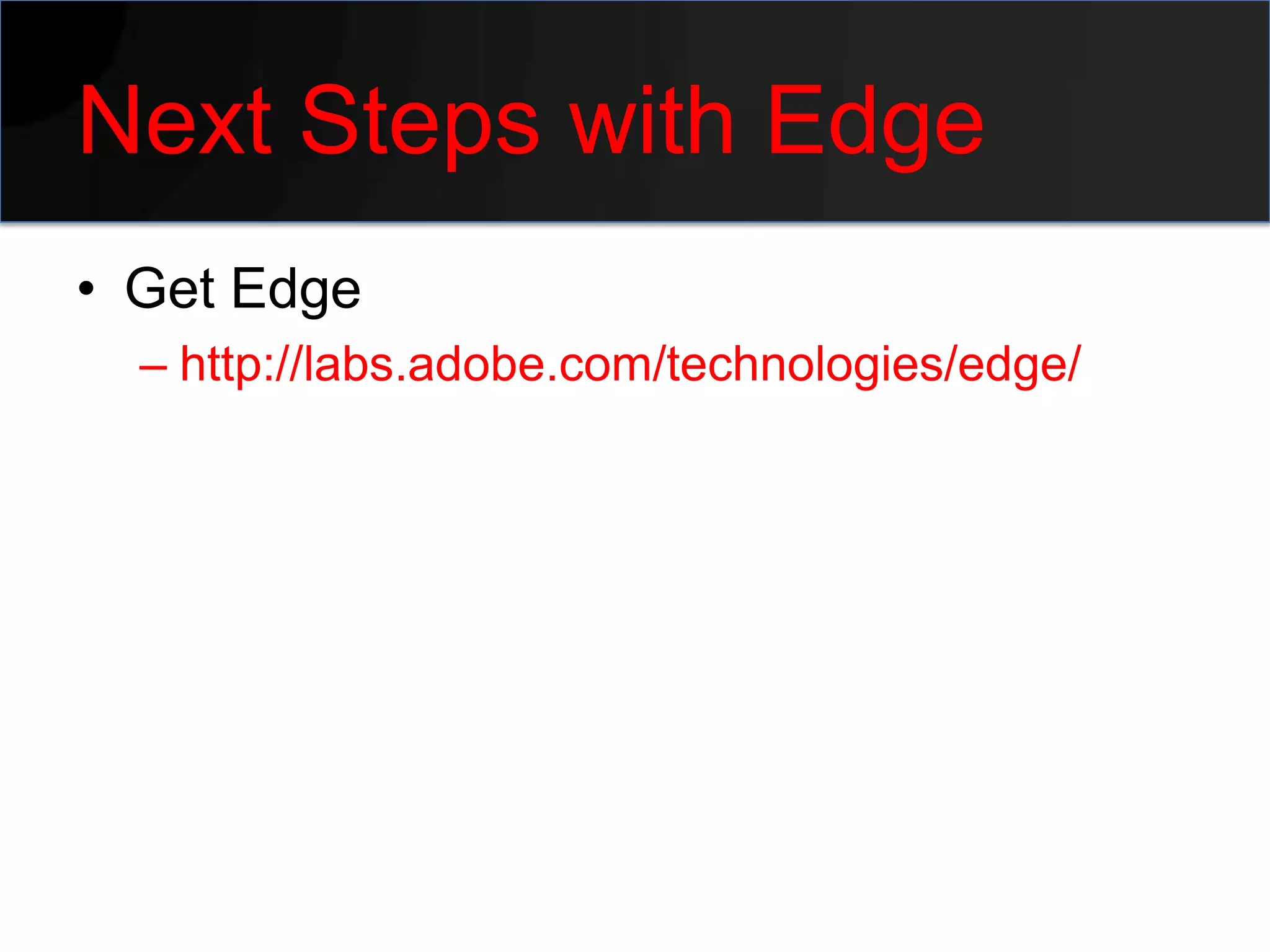 Next Steps with Edge

• Get Edge
  – http://labs.adobe.com/technologies/edge/